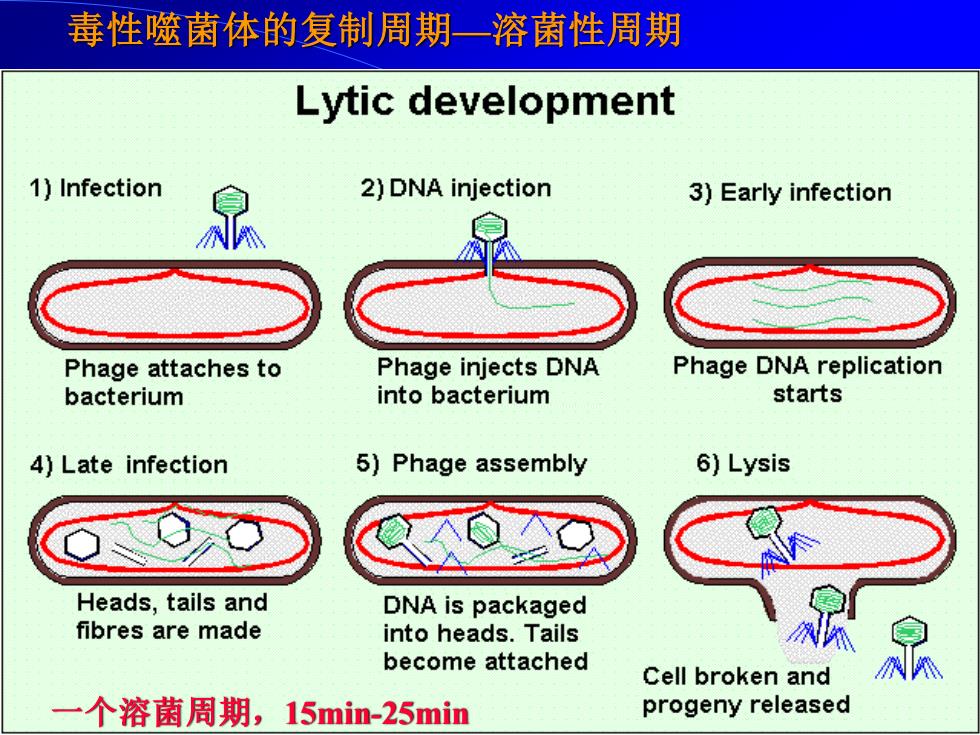 毒性噬菌体的复制周期—溶菌性周期

Lytic development

1) Infection

Phage attaches to bacterium

2) DNA injection

Phage injects DNA into bacterium

3) Early infection

Phage DNA replication starts

4) Late infection

Heads, tails and fibres are made

5) Phage assembly

DNA is packaged into heads. Tails become attached

6) Lysis

Cell broken and progeny released

一个溶菌周期，15min-25min